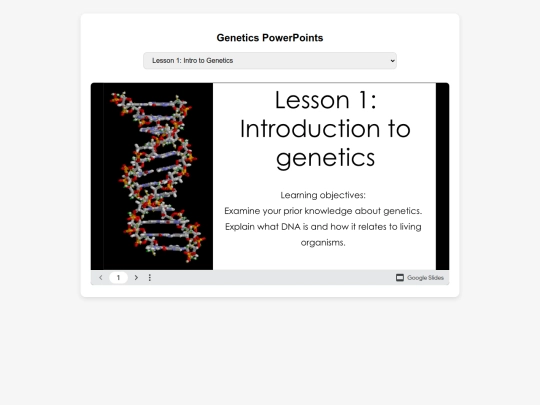 Genetics PowerPoints

Lesson 1: Intro to Genetics

Lesson 1: Introduction to genetics

Learning objectives:
Examine your prior knowledge about genetics.
Explain what DNA is and how it relates to living organisms.

1

Google Slides